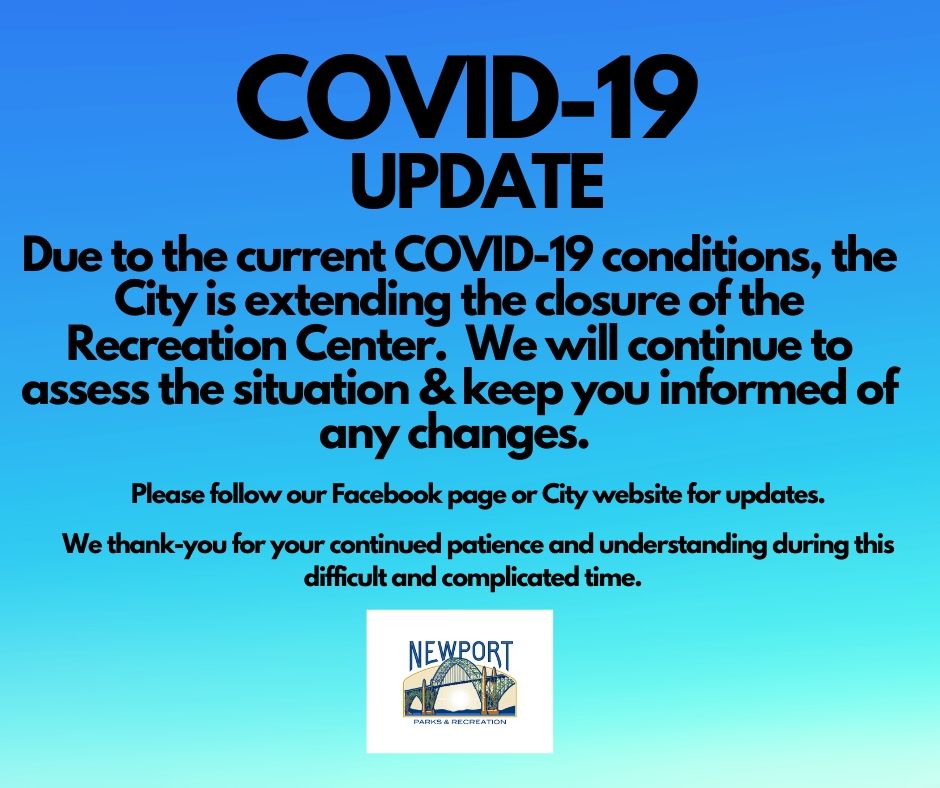 COVID-19
UPDATE

Due to the current COVID-19 conditions, the City is extending the closure of the Recreation Center. We will continue to assess the situation & keep you informed of any changes.

Please follow our Facebook page or City website for updates.

We thank-you for your continued patience and understanding during this difficult and complicated time.

NEWPORT
PARKS & RECREATION